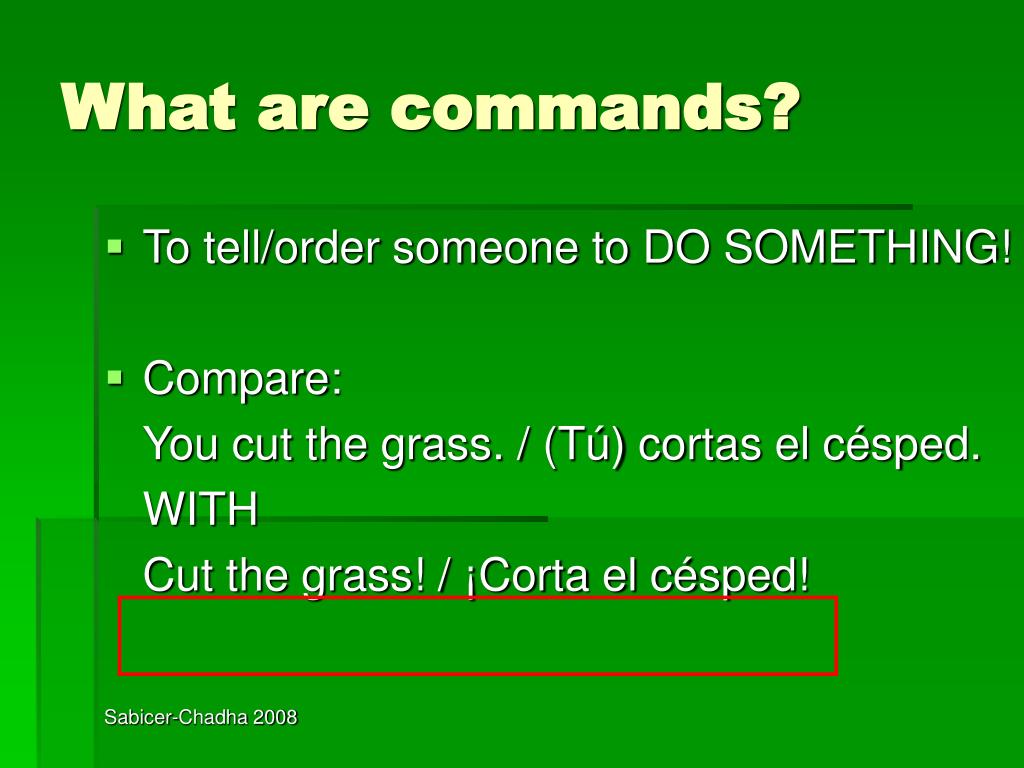 What are commands?

To tell/order someone to DO SOMETHING!

Compare:
You cut the grass. / (Tú) cortas el césped.
WITH
Cut the grass! / ¡Corta el césped!

Sabicer-Chadha 2008